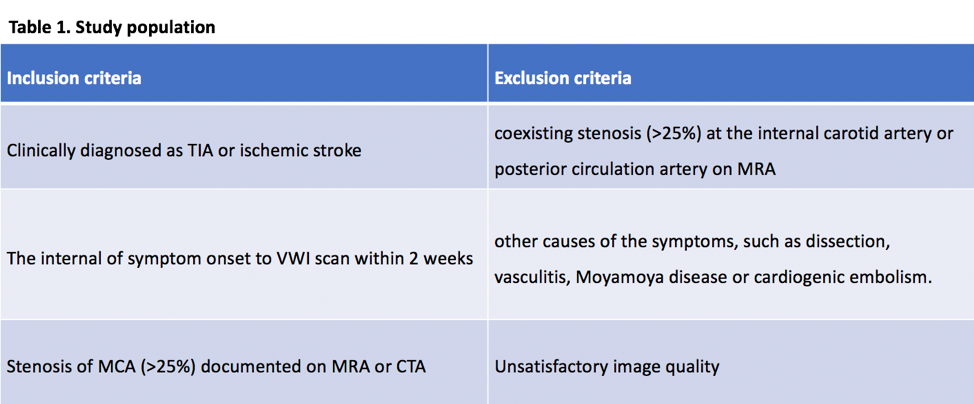 Table 1. Study population

| Inclusion criteria | Exclusion criteria |
|---|---|
| Clinically diagnosed as TIA or ischemic stroke | coexisting stenosis (>25%) at the internal carotid artery or posterior circulation artery on MRA |
| The internal of symptom onset to VWI scan within 2 weeks | other causes of the symptoms, such as dissection, vasculitis, Moyamoya disease or cardiogenic embolism. |
| Stenosis of MCA (>25%) documented on MRA or CTA | Unsatisfactory image quality |